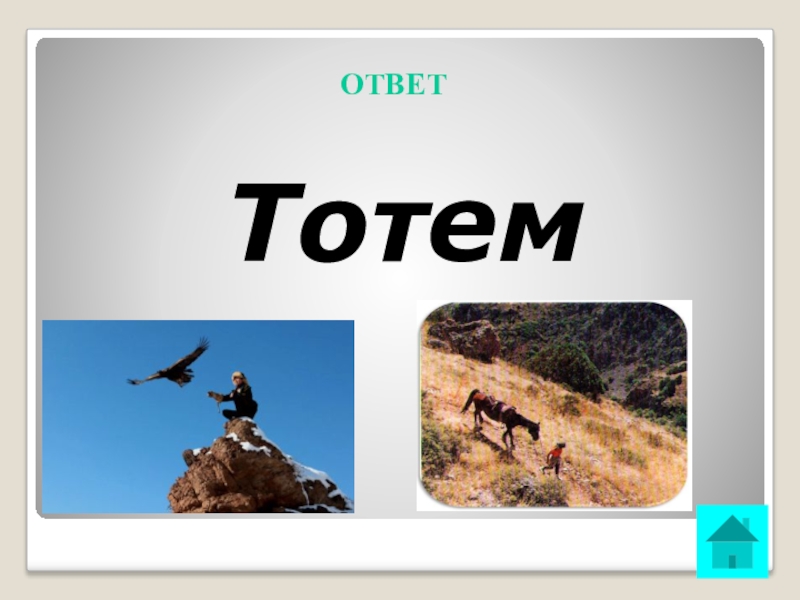 ОТВЕТ

Тотем